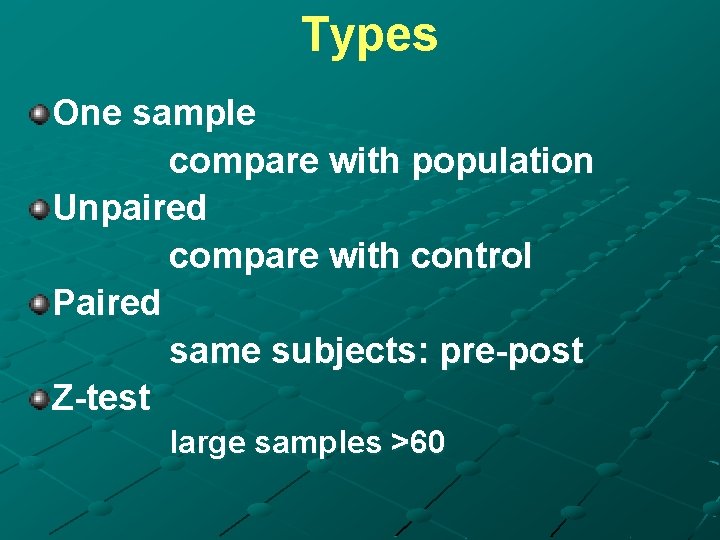 Types

One sample

compare with population

Unpaired

compare with control

Paired

same subjects: pre-post

Z-test

large samples >60